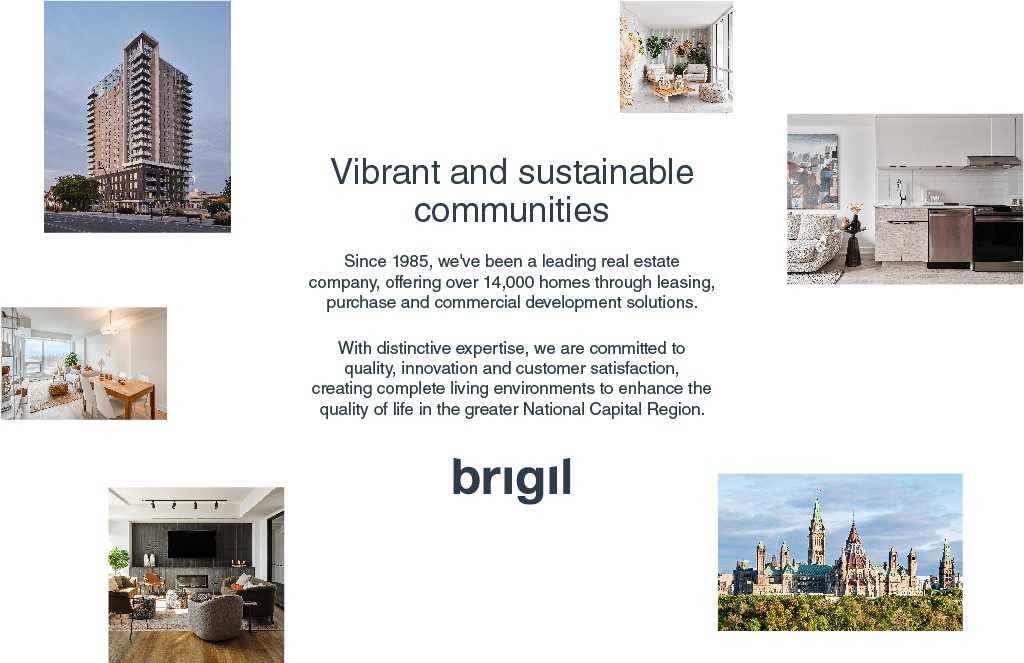 Vibrant and sustainable communities

Since 1985, we've been a leading real estate company, offering over 14,000 homes through leasing, purchase and commercial development solutions.

With distinctive expertise, we are committed to quality, innovation and customer satisfaction, creating complete living environments to enhance the quality of life in the greater National Capital Region.

brigil